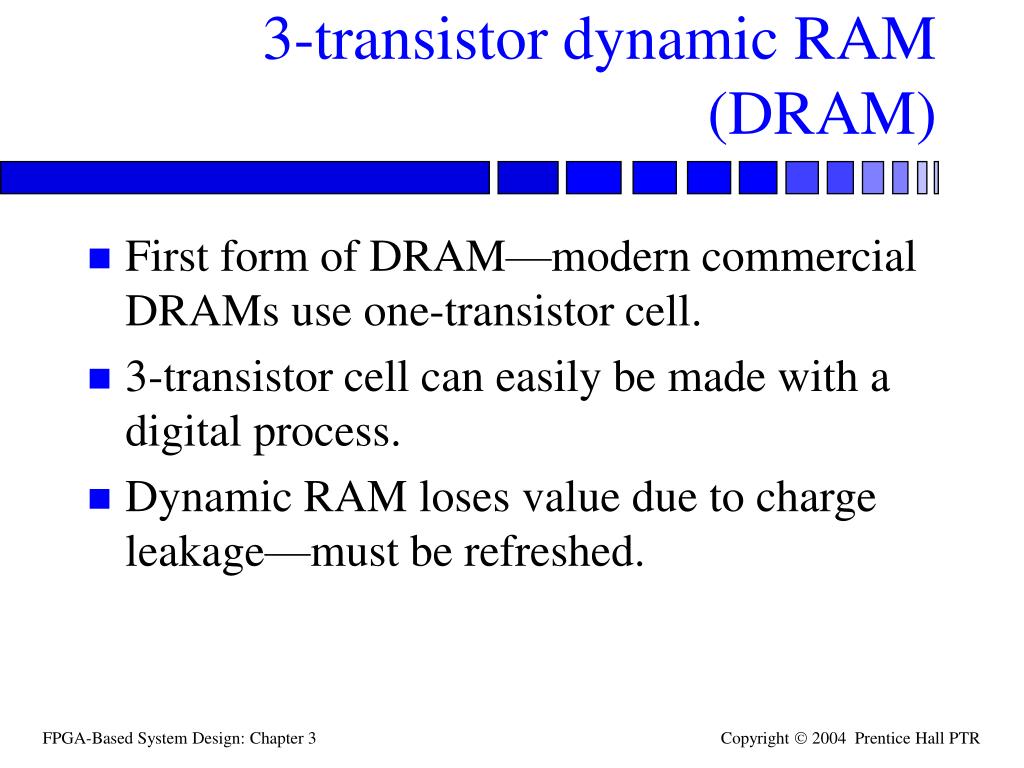 3-transistor dynamic RAM (DRAM)

First form of DRAM—modern commercial DRAMs use one-transistor cell.

3-transistor cell can easily be made with a digital process.

Dynamic RAM loses value due to charge leakage—must be refreshed.

FPGA-Based System Design: Chapter 3

Copyright © 2004 Prentice Hall PTR